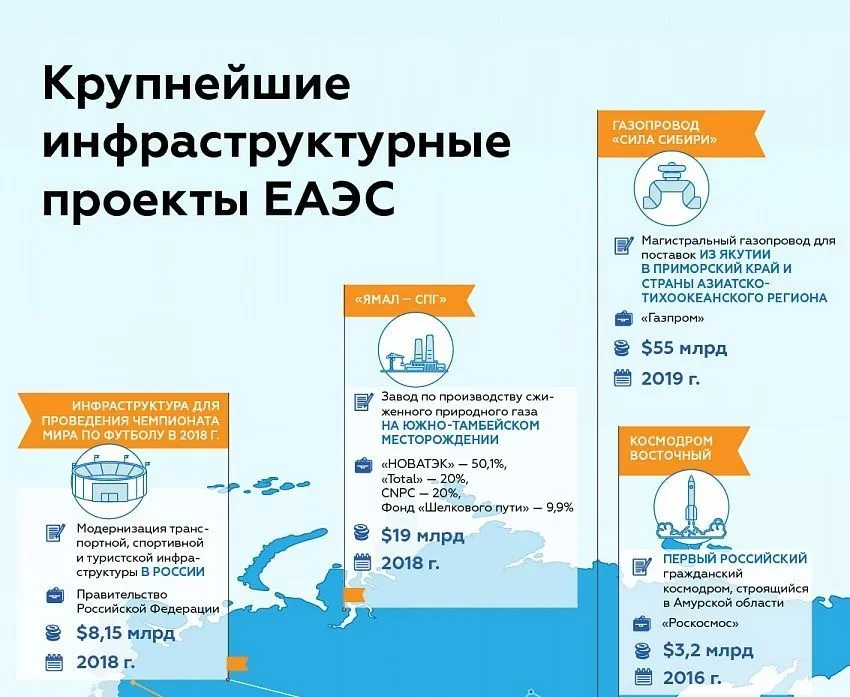 Крупнейшие инфраструктурные проекты ЕАЭС

ИНФРАСТРУКТУРА ДЛЯ ПРОВЕДЕНИЯ ЧЕМПИОНАТА МИРА ПО ФУТБОЛУ В 2018 Г.

Модернизация транспортной, спортивной и туристской инфраструктуры В РОССИИ

Правительство Российской Федерации

$8,15 млрд

2018 г.

«ЯМАЛ – СПГ»

Завод по производству сжиженного природного газа НА ЮЖНО-ТАМБЕЙСКОМ МЕСТОРОЖДЕНИИ

«НОВАТЭК» — 50,1%, «Total» — 20%, CNPC — 20%, Фонд «Шелкового пути» — 9,9%

$19 млрд

2018 г.

ГАЗОПРОВОД «СИЛА СИБИРИ»

Магистральный газопровод для поставок ИЗ ЯКУТИИ В ПРИМОРСКИЙ КРАЙ И СТРАНЫ АЗИАТСКО-ТИХООКЕАНСКОГО РЕГИОНА

«Газпром»

$55 млрд

2019 г.

КОСМОДРОМ ВОСТОЧНЫЙ

ПЕРВЫЙ РОССИЙСКИЙ гражданский космодром, строящийся в Амурской области

«Роскосмос»

$3,2 млрд

2016 г.